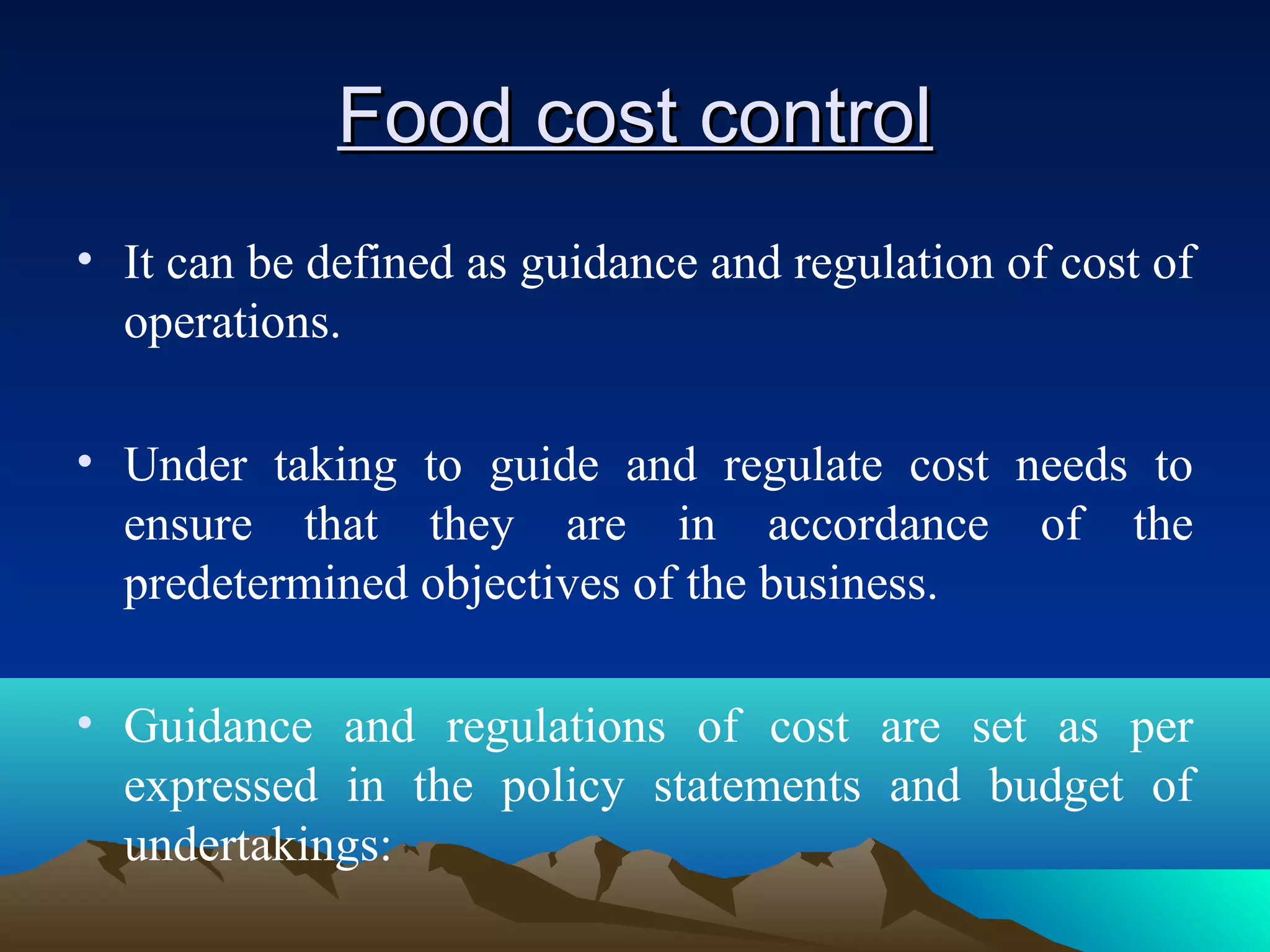 Food cost control

• It can be defined as guidance and regulation of cost of operations.

• Under taking to guide and regulate cost needs to ensure that they are in accordance of the predetermined objectives of the business.

• Guidance and regulations of cost are set as per expressed in the policy statements and budget of undertakings: